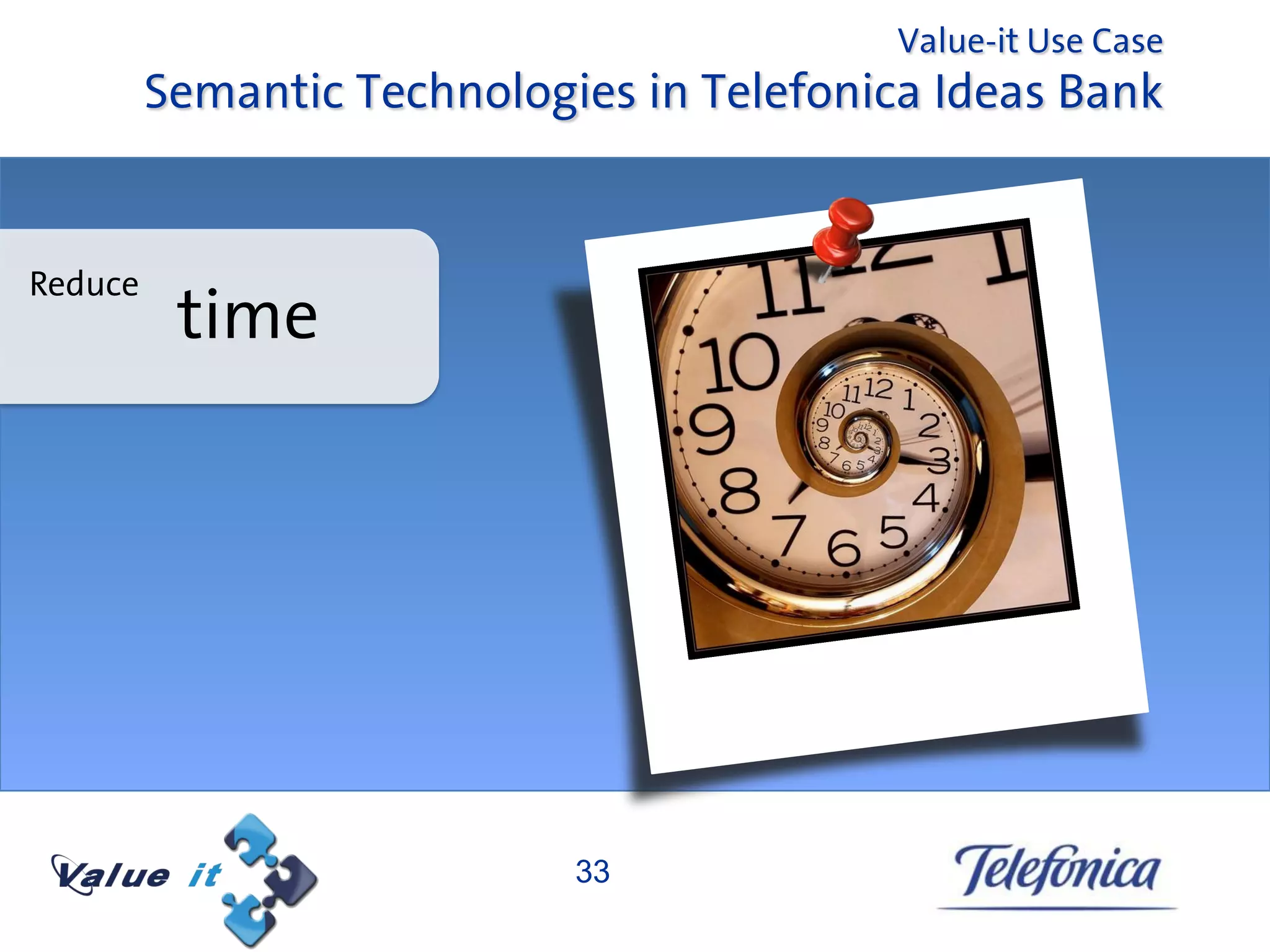 Value-it Use Case
Semantic Technologies in Telefonica Ideas Bank

Reduce time

Value it

33

Telefonica